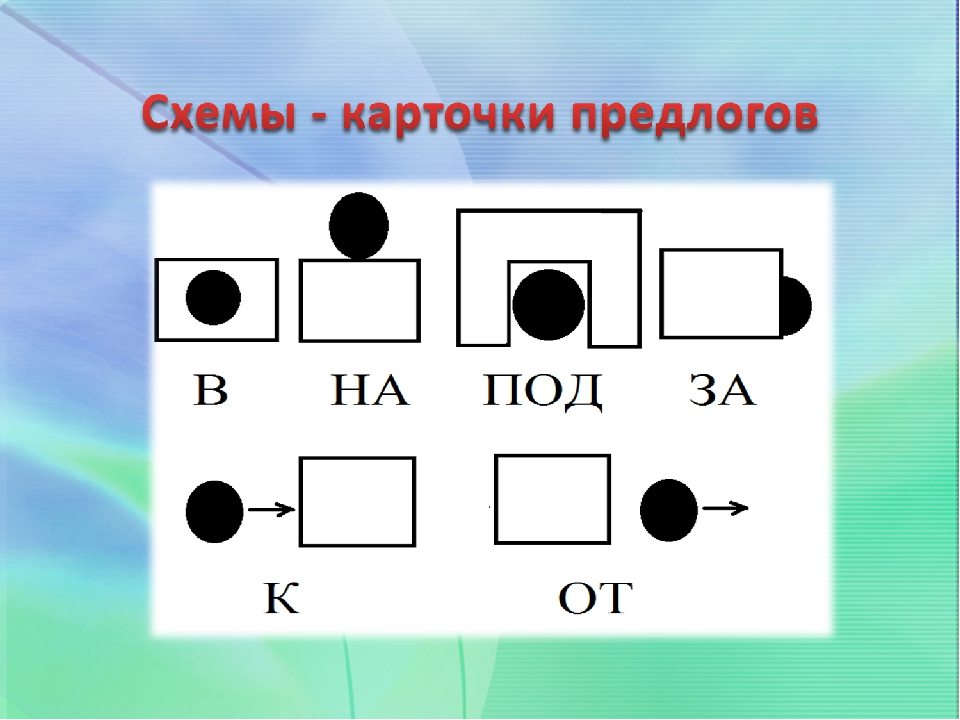 Схемы - карточки предлогов

В НА ПОД ЗА

К ОТ